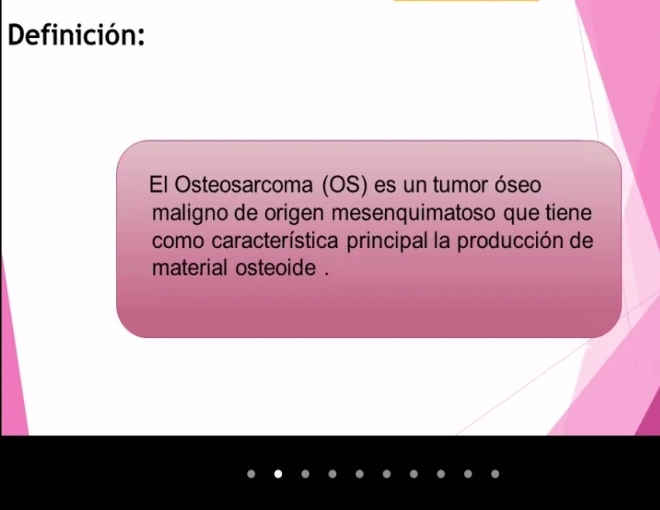 Definición:

El Osteosarcoma (OS) es un tumor óseo maligno de origen mesenquimatoso que tiene como característica principal la producción de material osteoide .